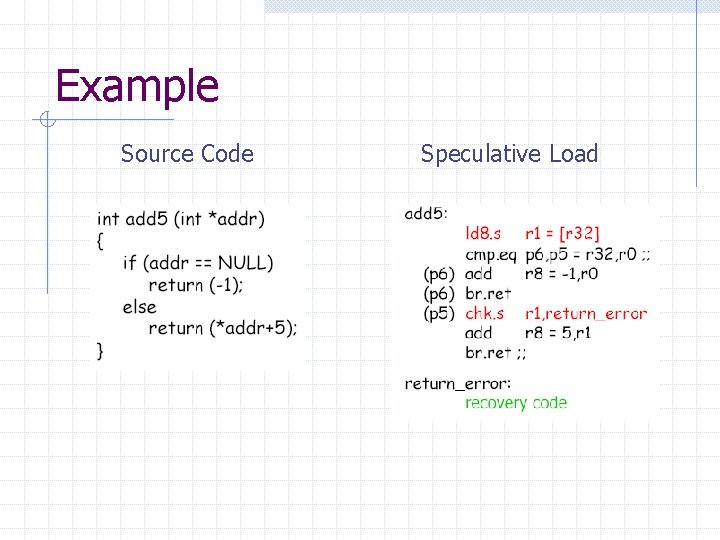 Example

Source Code

int add5 (int *addr)
{
    if (addr == NULL)
        return (-1);
    else
        return (*addr+5);
}

Speculative Load

add5:
        ld8.s    r1 = [r32]
        cmp.eq   p6,p5 = r32,r0 ;;
  (p6)  add      r8 = -1,r0
  (p6)  br.ret
  (p5)  chk.s    r1,return_error
        add      r8 = 5,r1
        br.ret ;;

return_error:
        recovery code